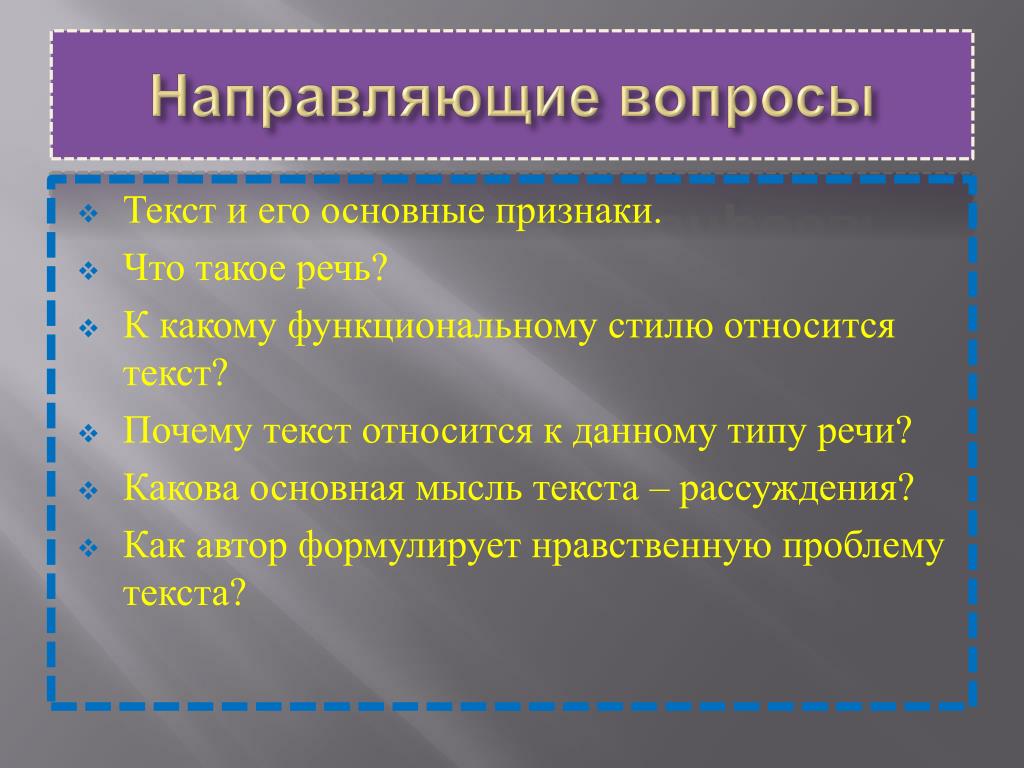 Направляющие вопросы

❖ Текст и его основные признаки.
❖ Что такое речь?
❖ К какому функциональному стилю относится текст?
❖ Почему текст относится к данному типу речи?
❖ Какова основная мысль текста – рассуждения?
❖ Как автор формулирует нравственную проблему текста?